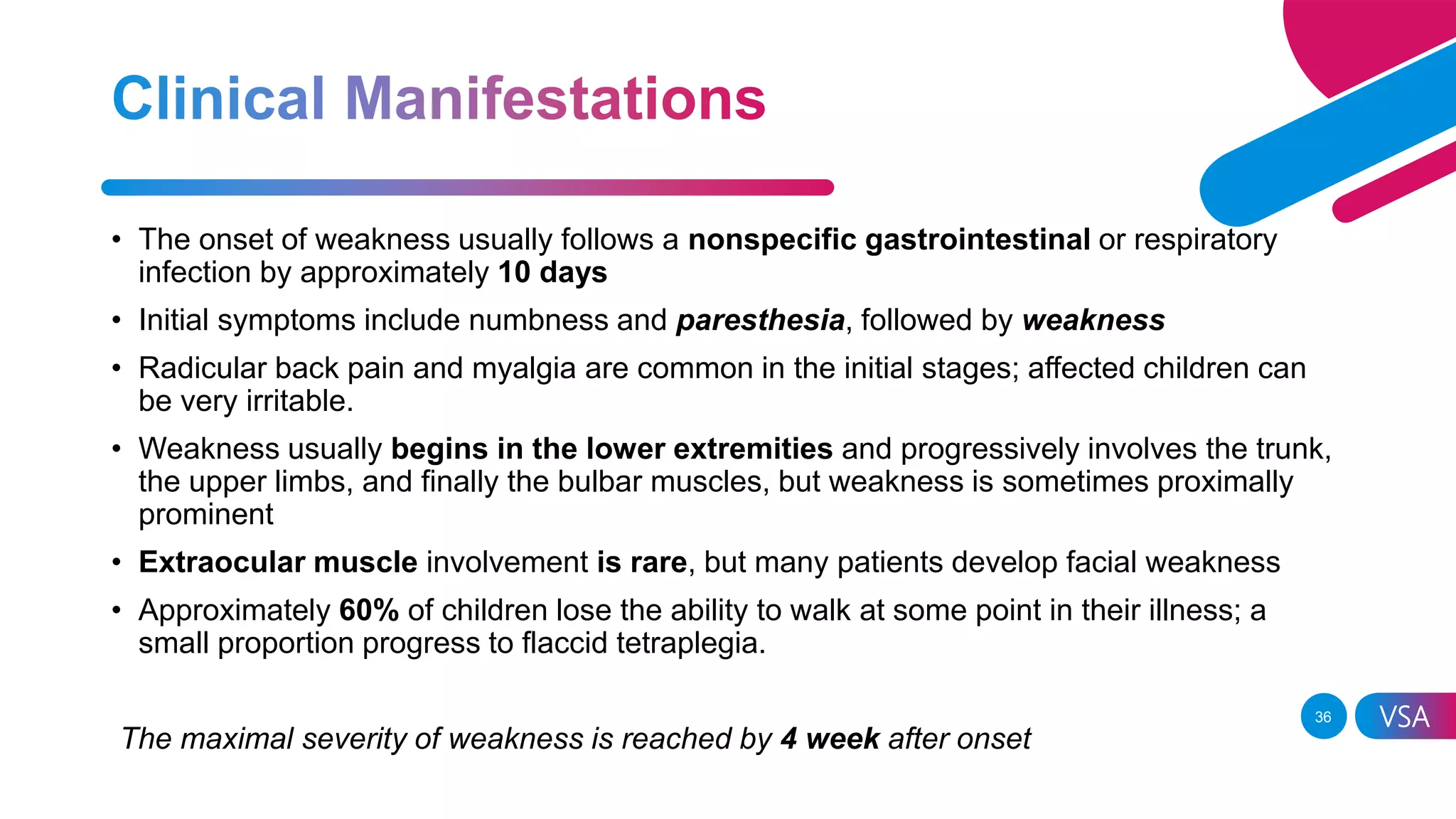 Clinical Manifestations

• The onset of weakness usually follows a nonspecific gastrointestinal or respiratory infection by approximately 10 days

• Initial symptoms include numbness and paresthesia, followed by weakness

• Radicular back pain and myalgia are common in the initial stages; affected children can be very irritable.

• Weakness usually begins in the lower extremities and progressively involves the trunk, the upper limbs, and finally the bulbar muscles, but weakness is sometimes proximally prominent

• Extraocular muscle involvement is rare, but many patients develop facial weakness

• Approximately 60% of children lose the ability to walk at some point in their illness; a small proportion progress to flaccid tetraplegia.

The maximal severity of weakness is reached by 4 week after onset

36

VSA